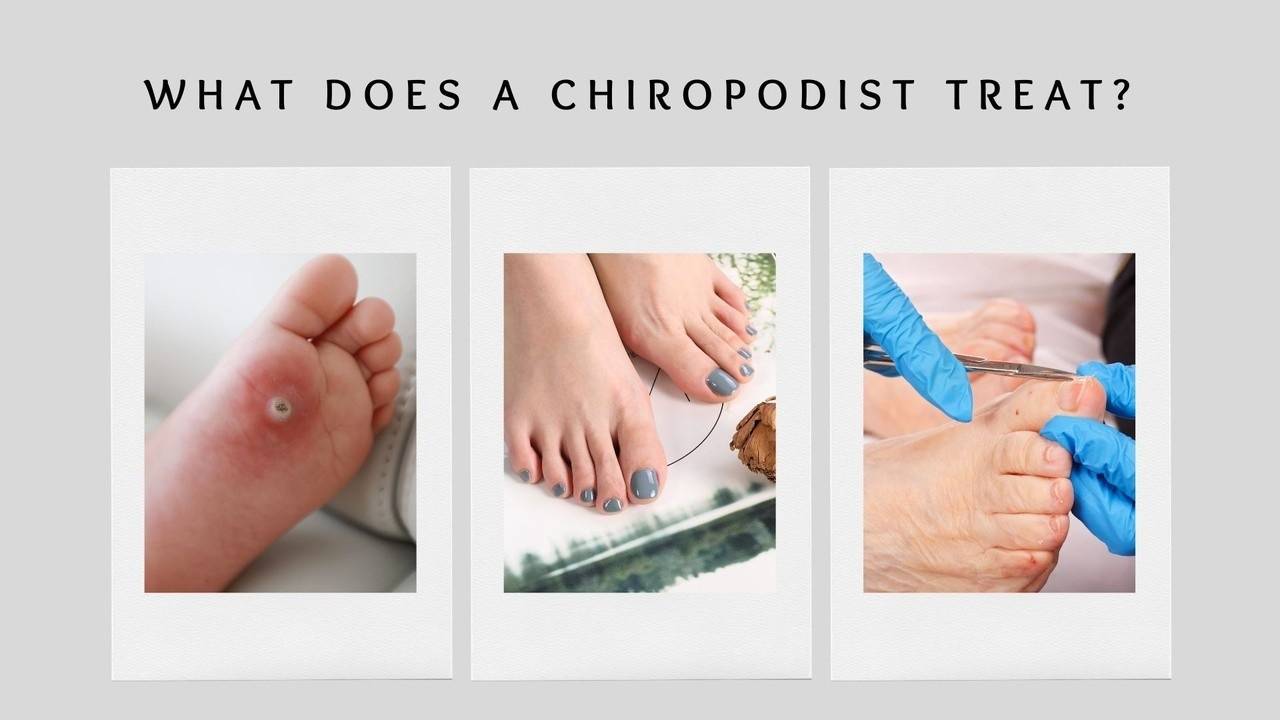 WHAT DOES A CHIROPODIST TREAT?